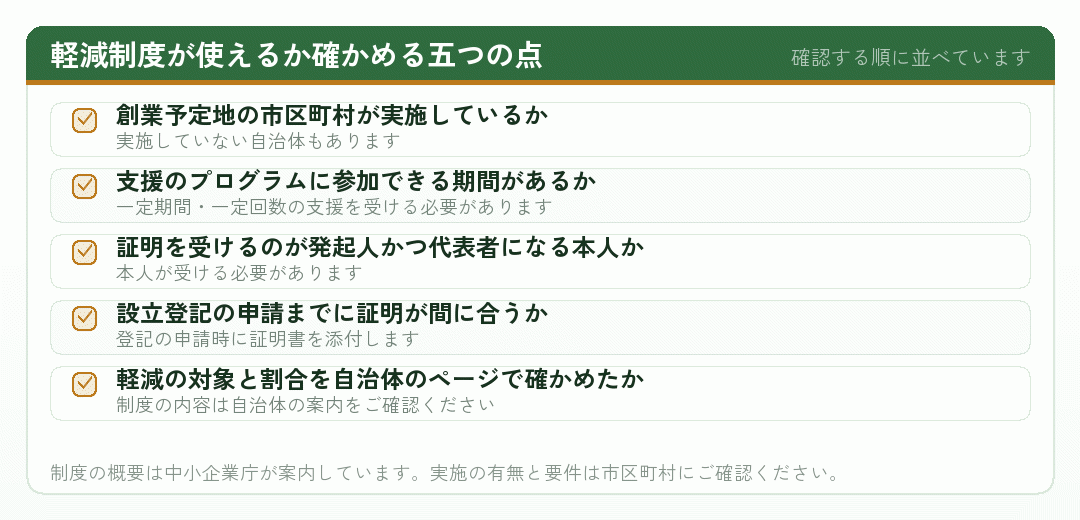 軽減制度が使えるか確かめる五つの点

確認する順に並べています

創業予定地の市区町村が実施しているか
実施していない自治体もあります

支援のプログラムに参加できる期間があるか
一定期間・一定回数の支援を受ける必要があります

証明を受けるのが発起人かつ代表者になる本人か
本人が受ける必要があります

設立登記の申請までに証明が間に合うか
登記の申請時に証明書を添付します

軽減の対象と割合を自治体のページで確かめたか
制度の内容は自治体の案内をご確認ください

制度の概要は中小企業庁が案内しています。実施の有無と要件は市区町村にご確認ください。